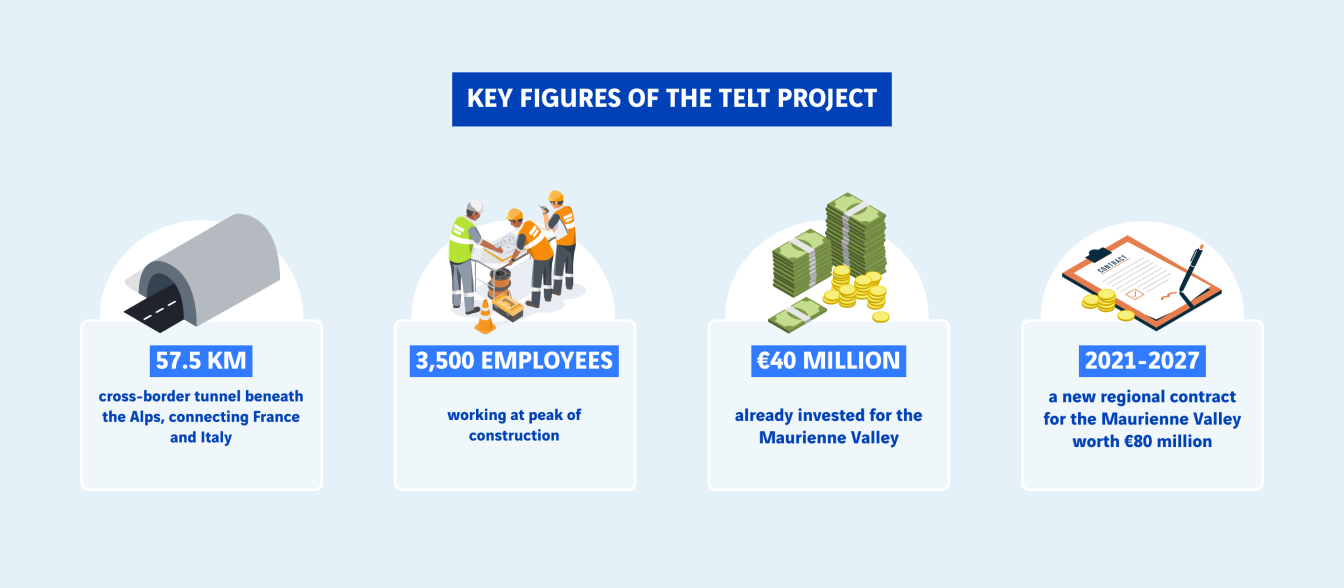 KEY FIGURES OF THE TELT PROJECT

57.5 KM
cross-border tunnel beneath the Alps, connecting France and Italy

3,500 EMPLOYEES
working at peak of construction

€40 MILLION
already invested for the Maurienne Valley

CONTRACT

2021-2027
a new regional contract for the Maurienne Valley worth €80 million